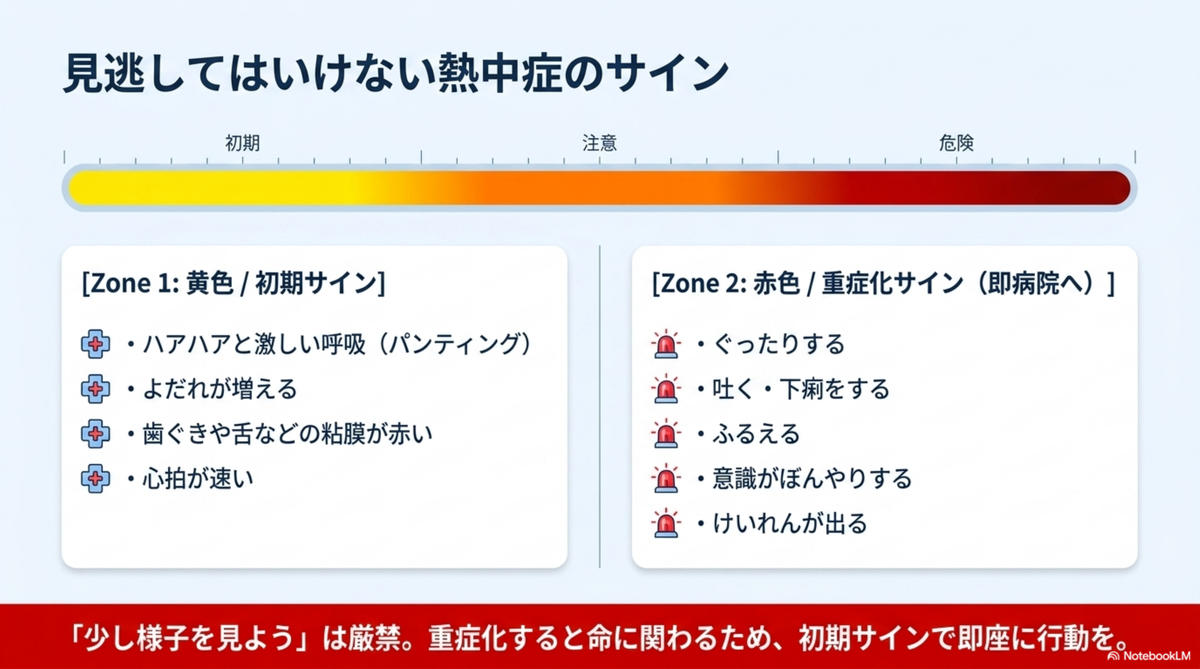 見逃してはいけない熱中症のサイン

初期　注意　危険

[Zone 1: 黄色 / 初期サイン]

・ハアハアと激しい呼吸（パンティング）
・よだれが増える
・歯ぐきや舌などの粘膜が赤い
・心拍が速い

[Zone 2: 赤色 / 重症化サイン（即病院へ）]

・ぐったりする
・吐く・下痢をする
・ふるえる
・意識がぼんやりする
・けいれんが出る

「少し様子を見よう」は厳禁。重症化すると命に関わるため、初期サインで即座に行動を。

NotebookLM